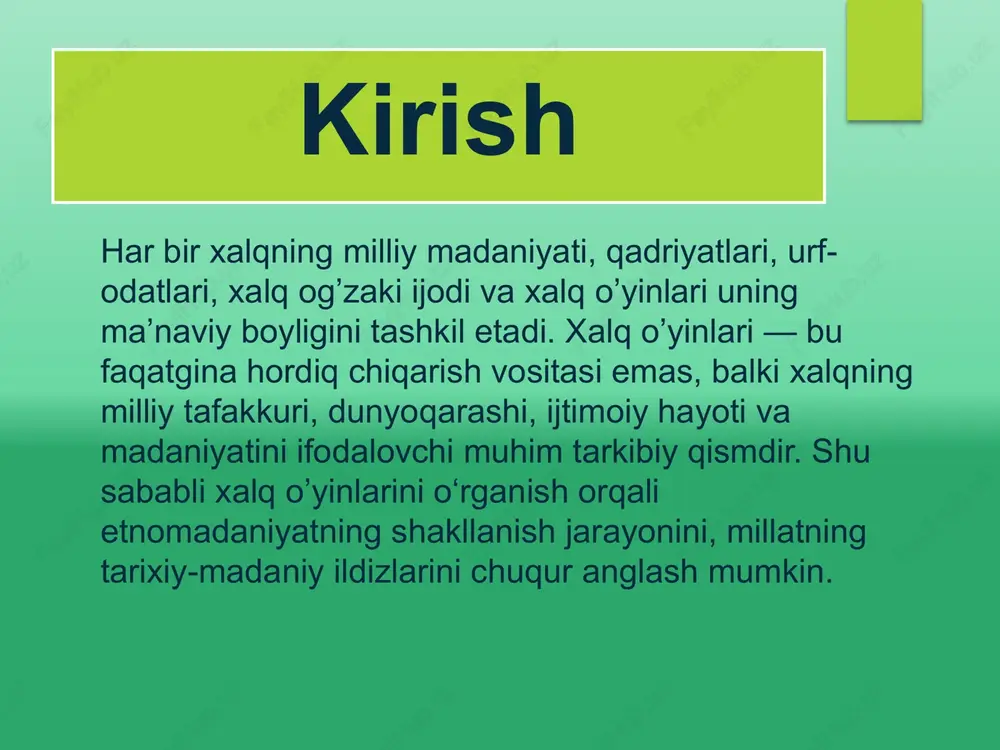 Kirish

Har bir xalqning milliy madaniyati, qadriyatlari, urf-odatlari, xalq og’zaki ijodi va xalq o’yinlari uning ma’naviy boyligini tashkil etadi. Xalq o’yinlari — bu faqatgina hordiq chiqarish vositasi emas, balki xalqning milliy tafakkuri, dunyoqarashi, ijtimoiy hayoti va madaniyatini ifodalovchi muhim tarkibiy qismdir. Shu sababli xalq o’yinlarini o‘rganish orqali etnomadaniyatning shakllanish jarayonini, millatning tarixiy-madaniy ildizlarini chuqur anglash mumkin.